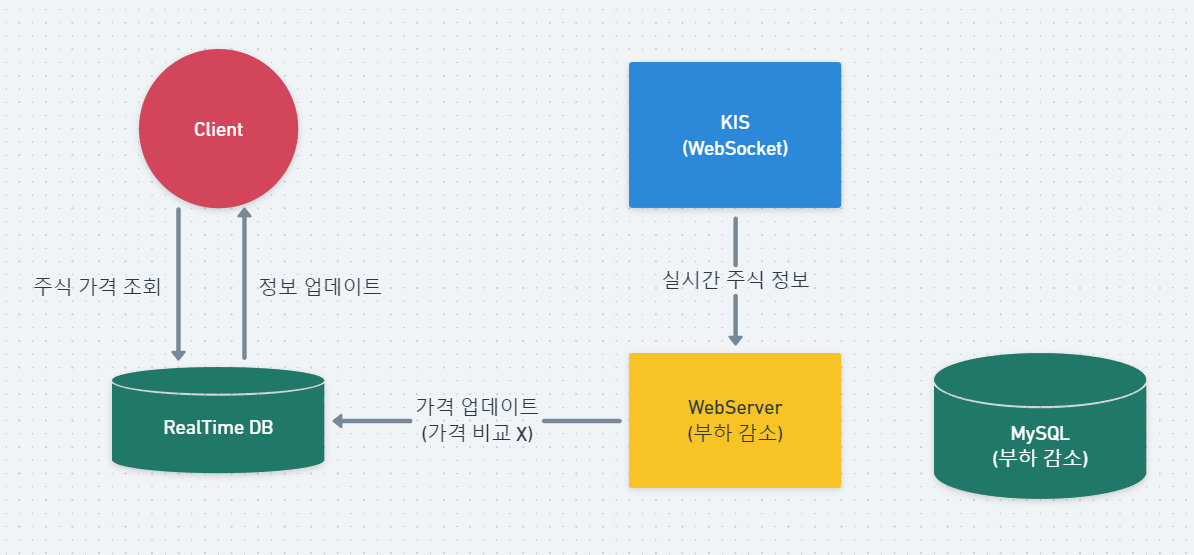 Client

KIS
(WebSocket)

주식 가격 조회

정보 업데이트

실시간 주식 정보

RealTime DB

가격 업데이트
(가격 비교 X)

WebServer
(부하 감소)

MySQL
(부하 감소)